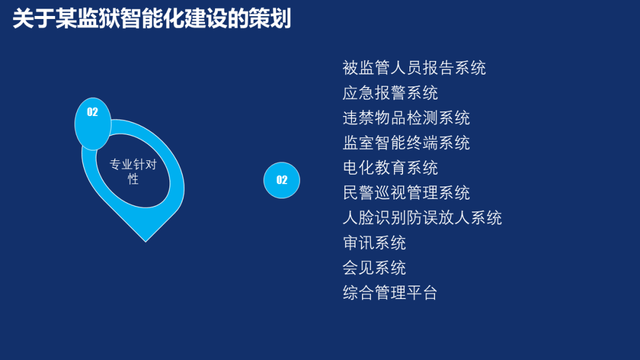 关于某监狱智能化建设的策划

02

专业针对性

02

被监管人员报告系统
应急报警系统
违禁物品检测系统
监室智能终端系统
电化教育系统
民警巡视管理系统
人脸识别防误放人系统
审讯系统
会见系统
综合管理平台